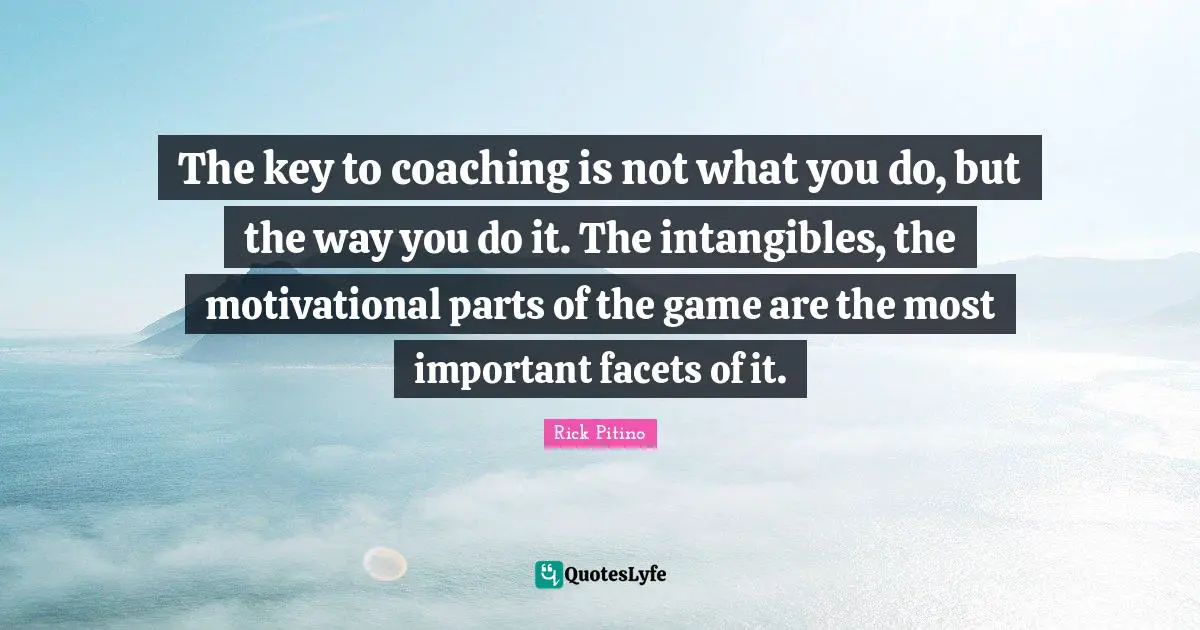 The key to coaching is not what you do, but the way you do it. The intangibles, the motivational parts of the game are the most important facets of it.

Rick Pitino

QuotesLyfe